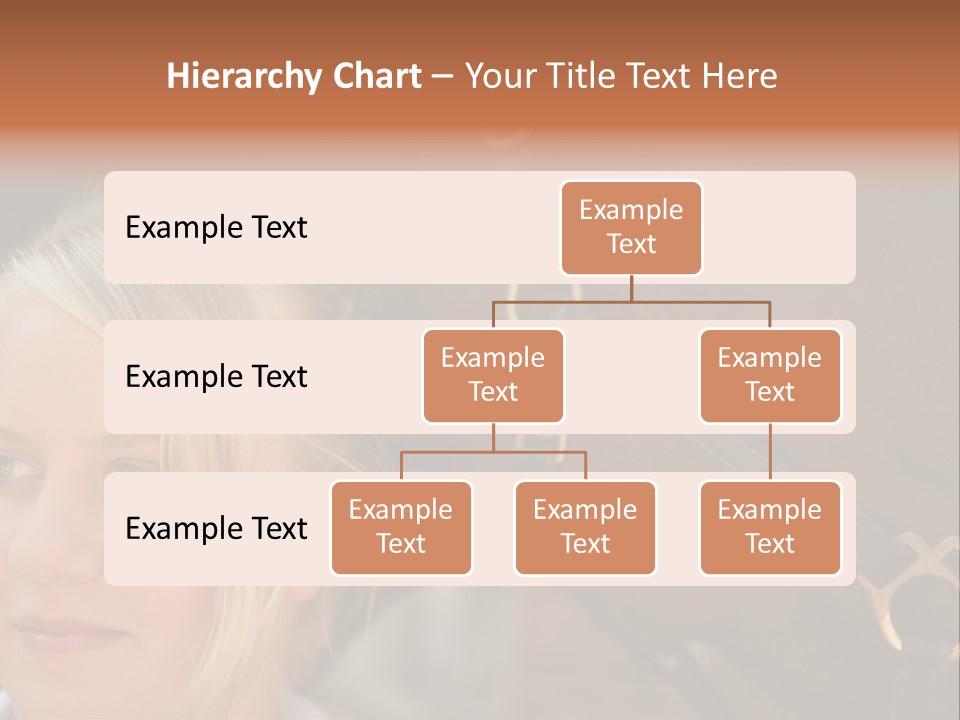 Hierarchy Chart – Your Title Text Here

Example Text

Example Text

Example Text

Example Text

Example Text

Example Text

Example Text

Example Text

Example Text